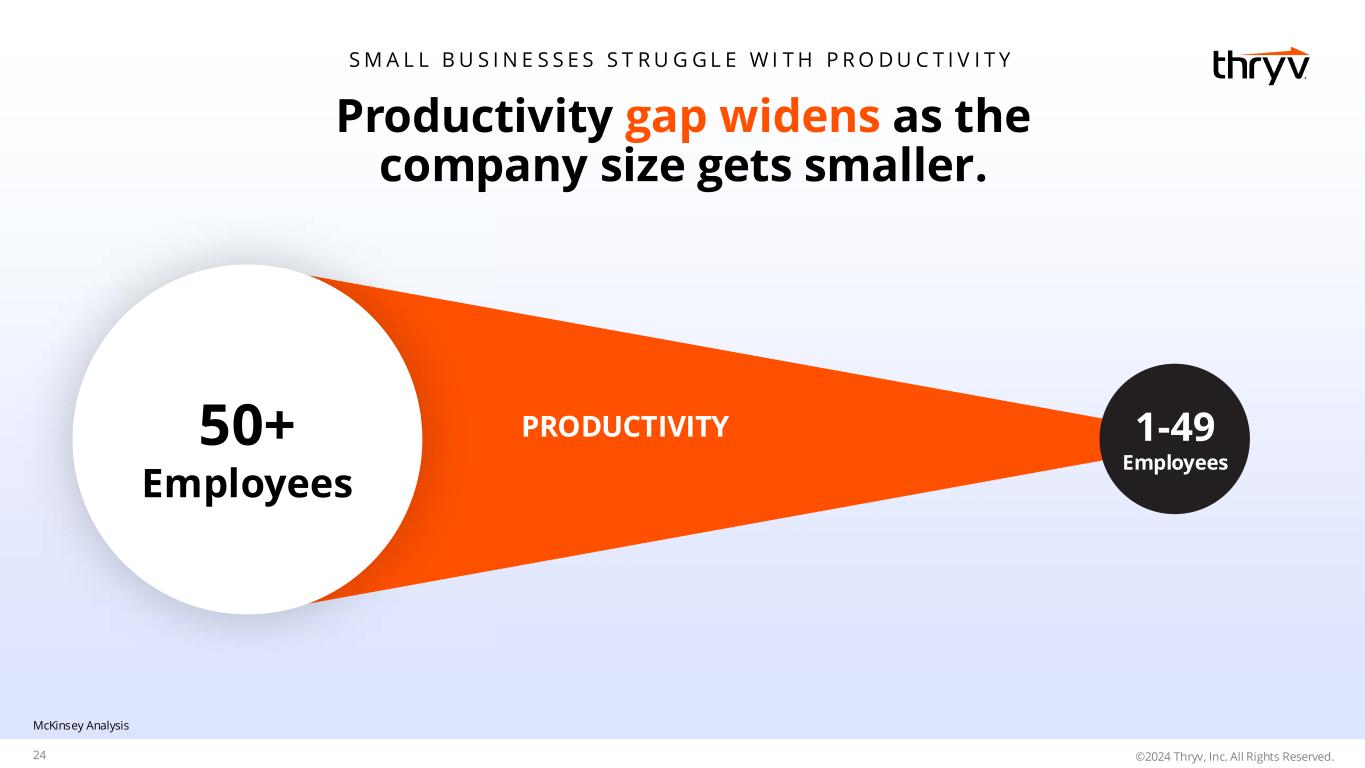 SMALL BUSINESSES STRUGGLE WITH PRODUCTIVITY

thryv

Productivity gap widens as the company size gets smaller.

50+
Employees

PRODUCTIVITY

1-49
Employees

McKinsey Analysis

24

©2024 Thryv, Inc. All Rights Reserved.